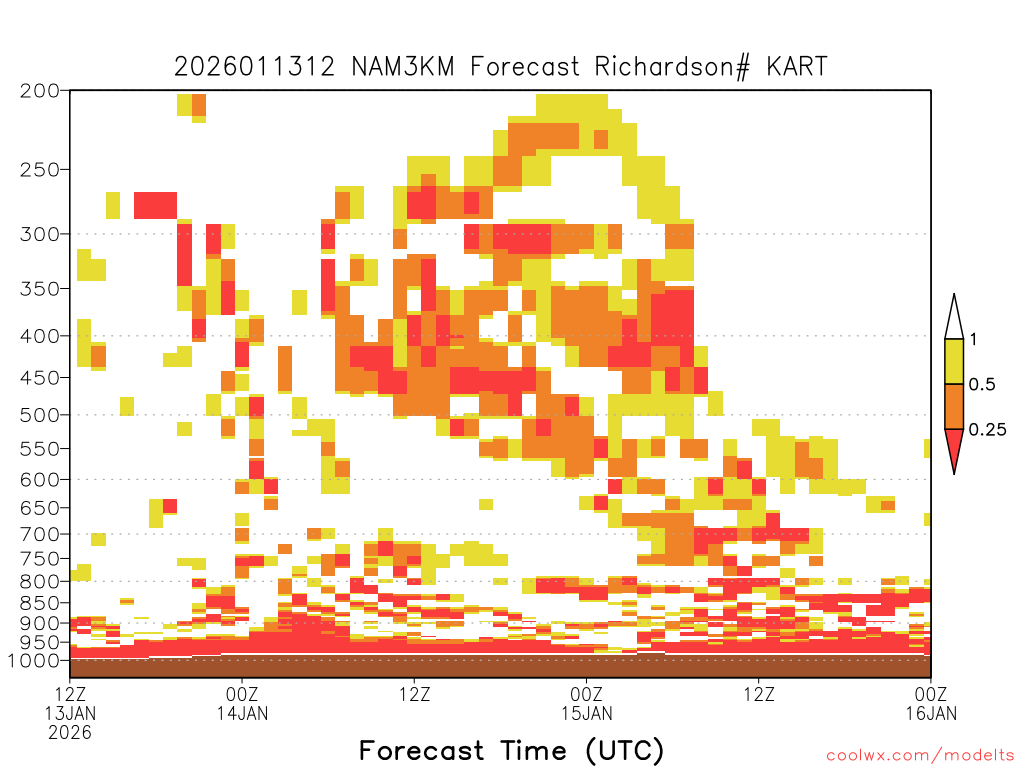 2026011312 NAM3KM Forecast Richardson# KART

200
250
300
350
400
450
500
550
600
650
700
750
800
850
900
950
1000

1
0.5
0.25

12Z
13JAN
2026
00Z
14JAN
12Z
00Z
15JAN
12Z
00Z
16JAN

Forecast Time (UTC)

coolwx.com/modelts